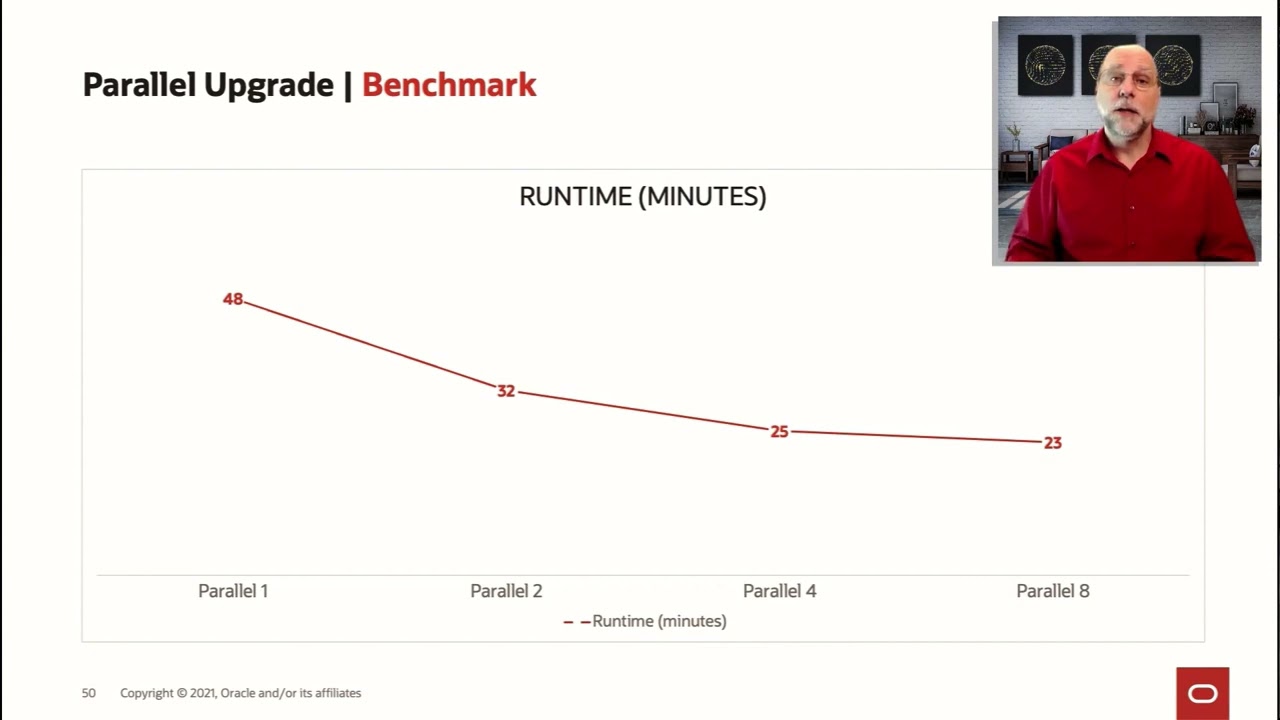 Parallel Upgrade | Benchmark

RUNTIME (MINUTES)

48
32
25
23

Parallel 1
Parallel 2
Parallel 4
Parallel 8

Runtime (minutes)

50 Copyright © 2021, Oracle and/or its affiliates